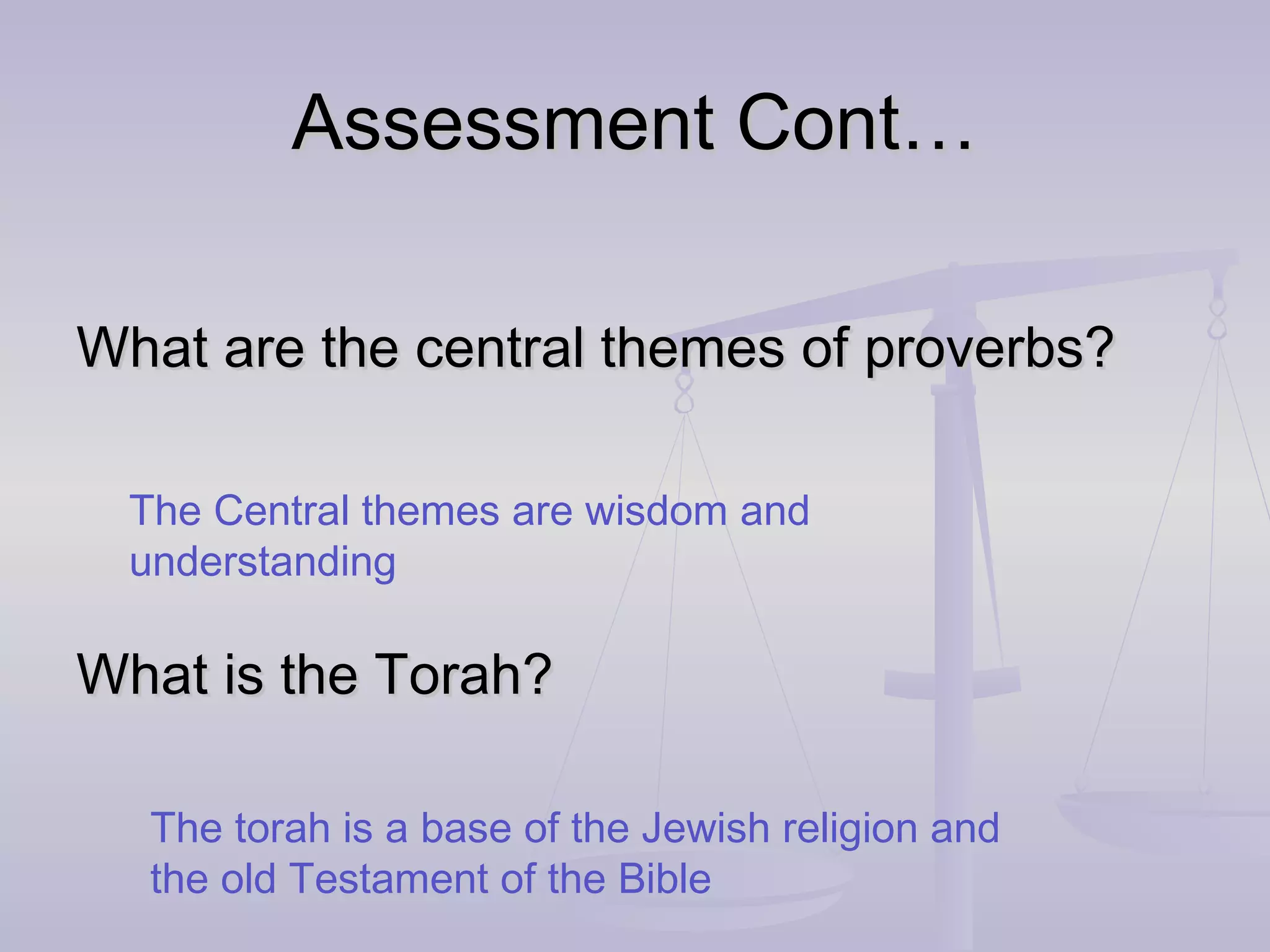 Assessment Cont…

What are the central themes of proverbs?

The Central themes are wisdom and understanding

What is the Torah?

The torah is a base of the Jewish religion and the old Testament of the Bible